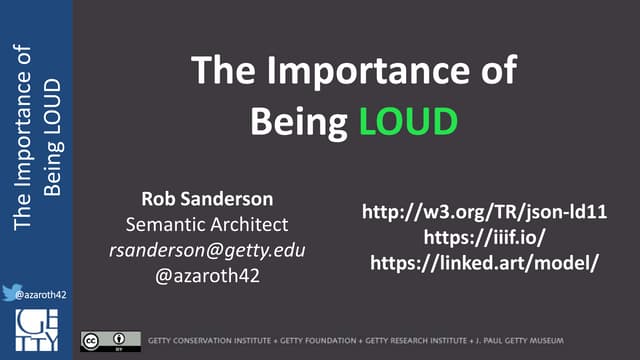 The Importance of Being LOUD

@azaroth42

GETTY

The Importance of Being LOUD

Rob Sanderson
Semantic Architect
rsanderson@getty.edu
@azaroth42

http://w3.org/TR/json-ld11
https://iiif.io/
https://linked.art/model/

cc BY

GETTY CONSERVATION INSTITUTE + GETTY FOUNDATION + GETTY RESEARCH INSTITUTE + J. PAUL GETTY MUSEUM